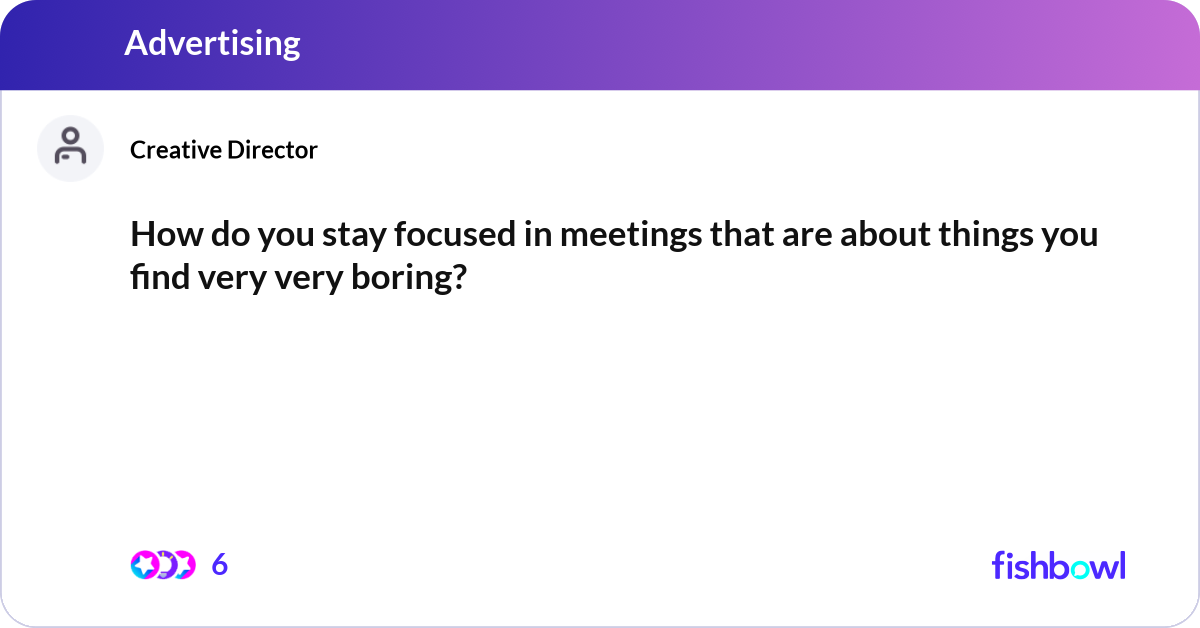 Advertising

Creative Director

How do you stay focused in meetings that are about things you find very very boring?

6

fishbowl